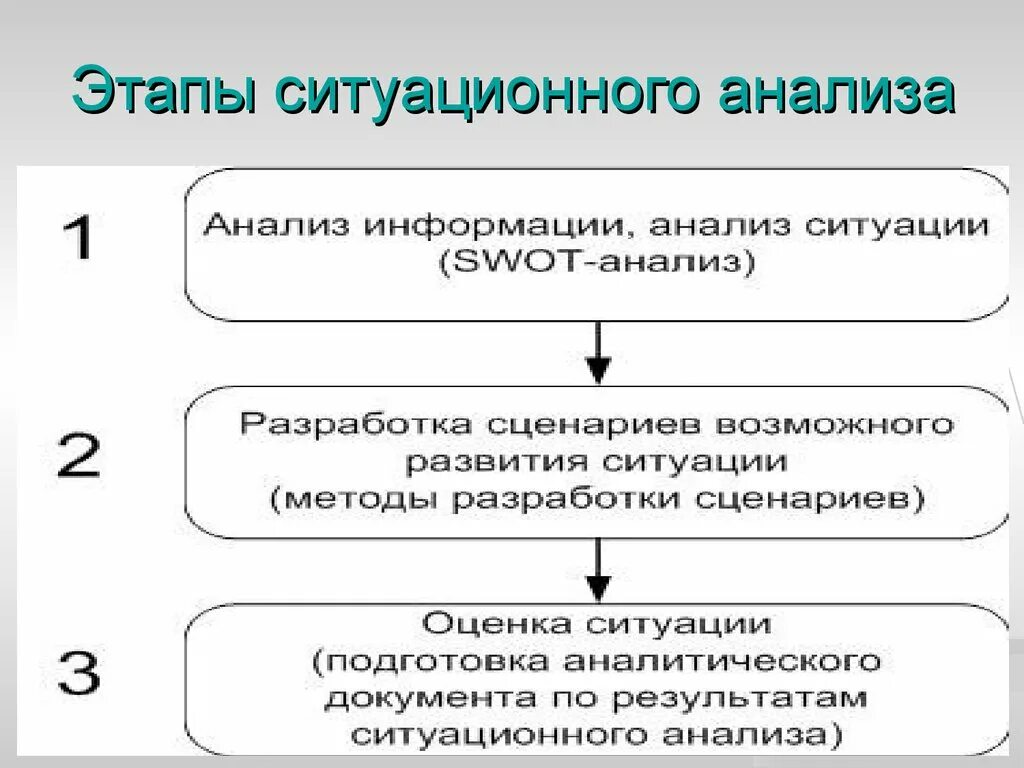 Этапы ситуационного анализа

1

Анализ информации, анализ ситуации (SWOT-анализ)

2

Разработка сценариев возможного развития ситуации (методы разработки сценариев)

3

Оценка ситуации (подготовка аналитического документа по результатам ситуационного анализа)